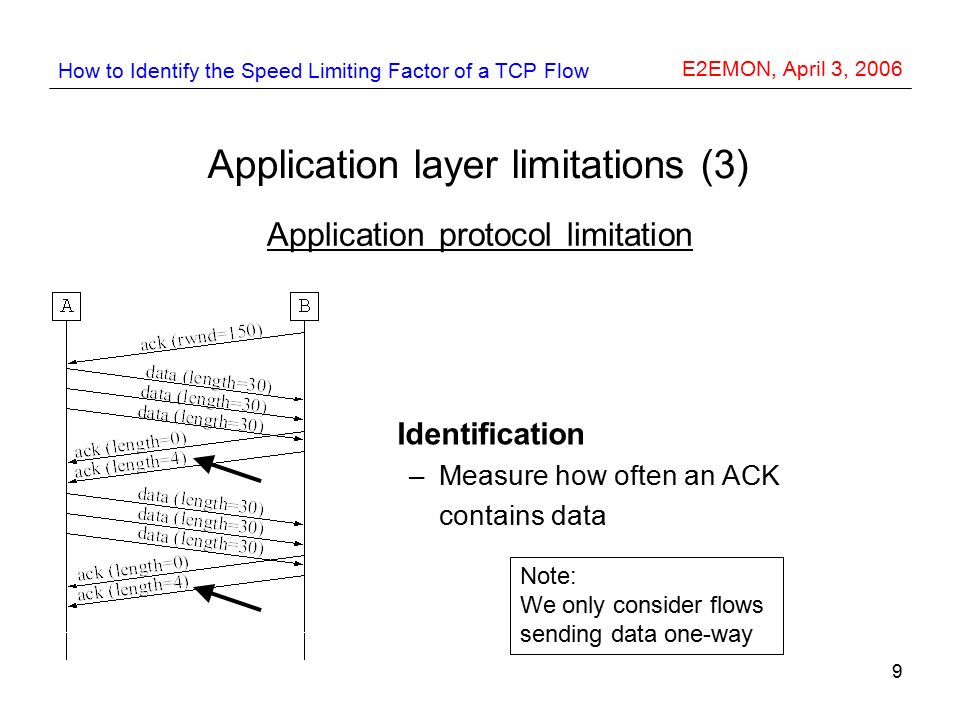 How to Identify the Speed Limiting Factor of a TCP Flow

E2EMON, April 3, 2006

Application layer limitations (3)

Application protocol limitation

A

B

ack (rwnd=150)

data (length=30)

data (length=30)

data (length=30)

ack (length=0)

ack (length=4)

data (length=30)

data (length=30)

data (length=30)

ack (length=0)

ack (length=4)

Identification

– Measure how often an ACK contains data

Note:
We only consider flows sending data one-way

9